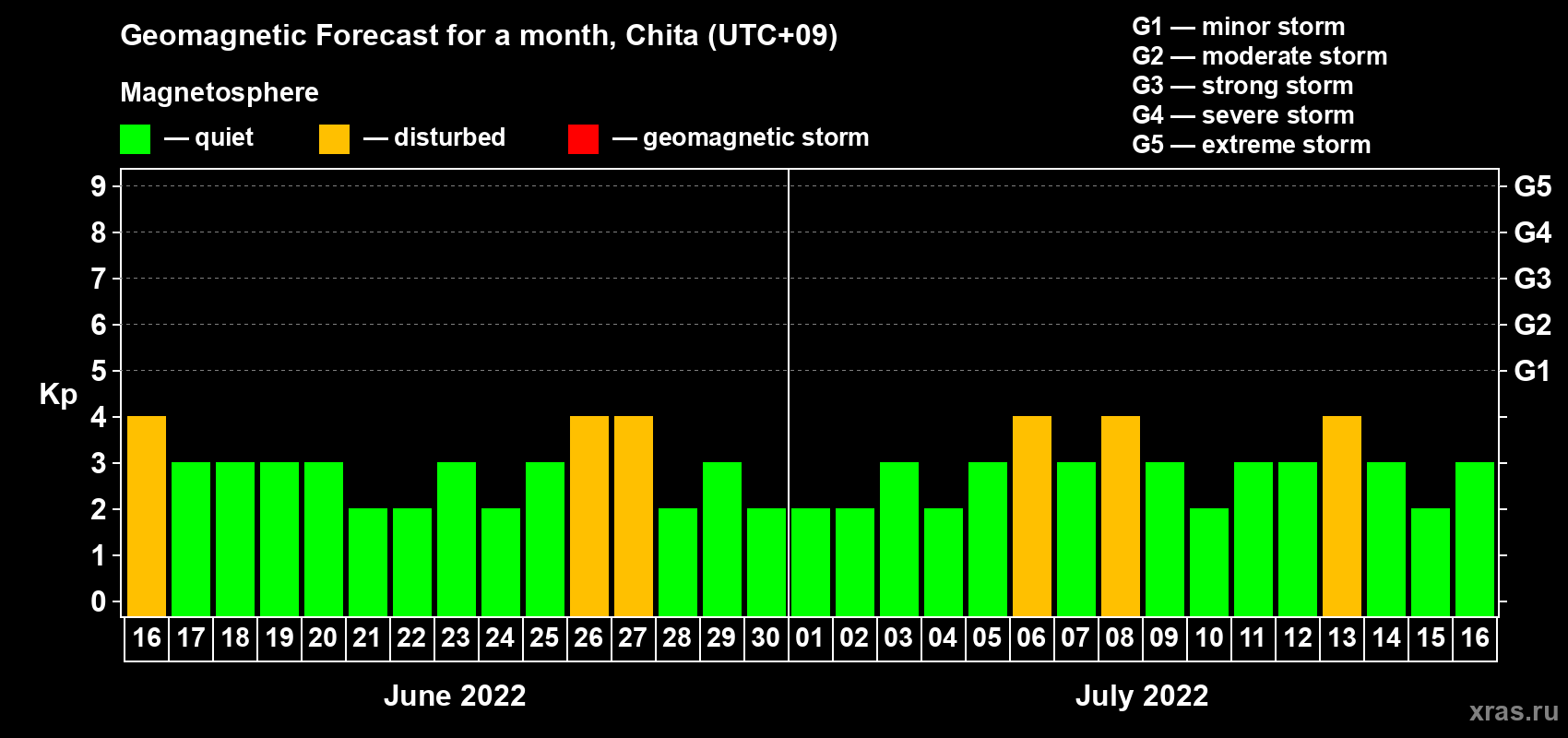 Geomagnetic Forecast for a month, Chita (UTC+09)

Magnetosphere

— quiet — disturbed — geomagnetic storm

G1 — minor storm
G2 — moderate storm
G3 — strong storm
G4 — severe storm
G5 — extreme storm

Kp

9 8 7 6 5 4 3 2 1 0

G5 G4 G3 G2 G1

16 17 18 19 20 21 22 23 24 25 26 27 28 29 30 01 02 03 04 05 06 07 08 09 10 11 12 13 14 15 16

June 2022

July 2022

xras.ru